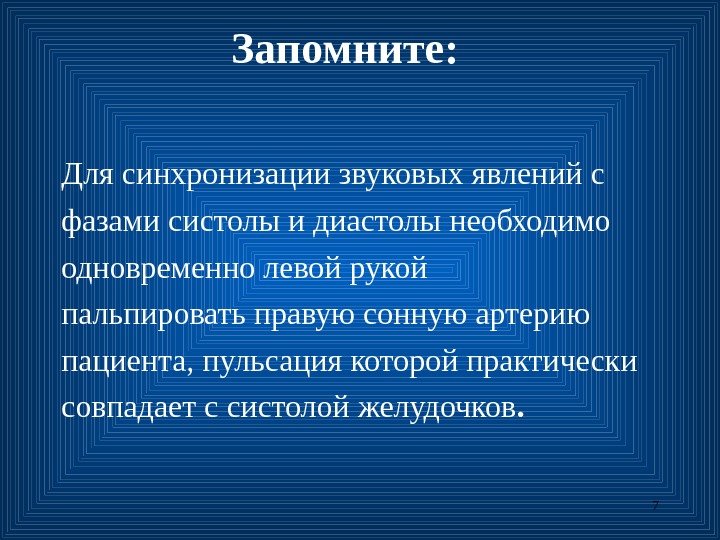 Запомните:

Для синхронизации звуковых явлений с фазами систолы и диастолы необходимо одновременно левой рукой пальпировать правую сонную артерию пациента, пульсация которой практически совпадает с систолой желудочков.

7